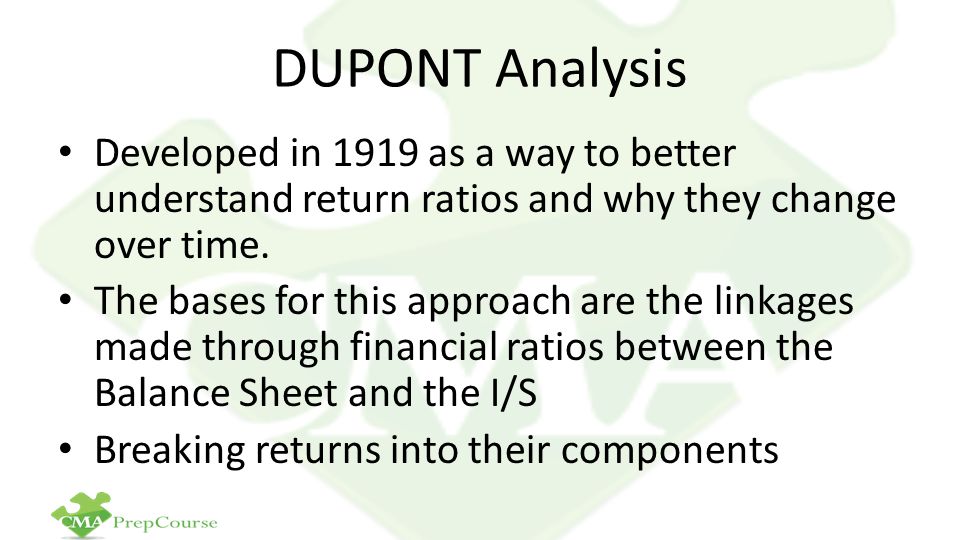 DUPONT Analysis

• Developed in 1919 as a way to better understand return ratios and why they change over time.

• The bases for this approach are the linkages made through financial ratios between the Balance Sheet and the I/S

• Breaking returns into their components

CMA PrepCourse